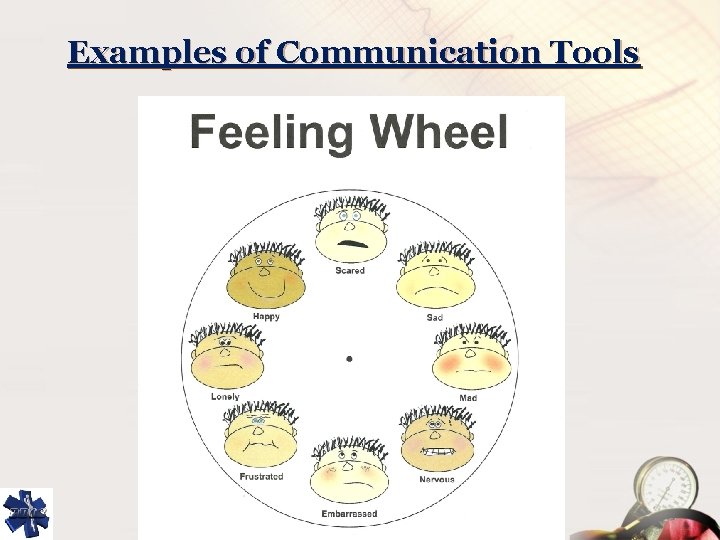 Examples of Communication Tools

Feeling Wheel

Scared

Sad

Mad

Nervous

Embarrassed

Frustrated

Lonely

Happy